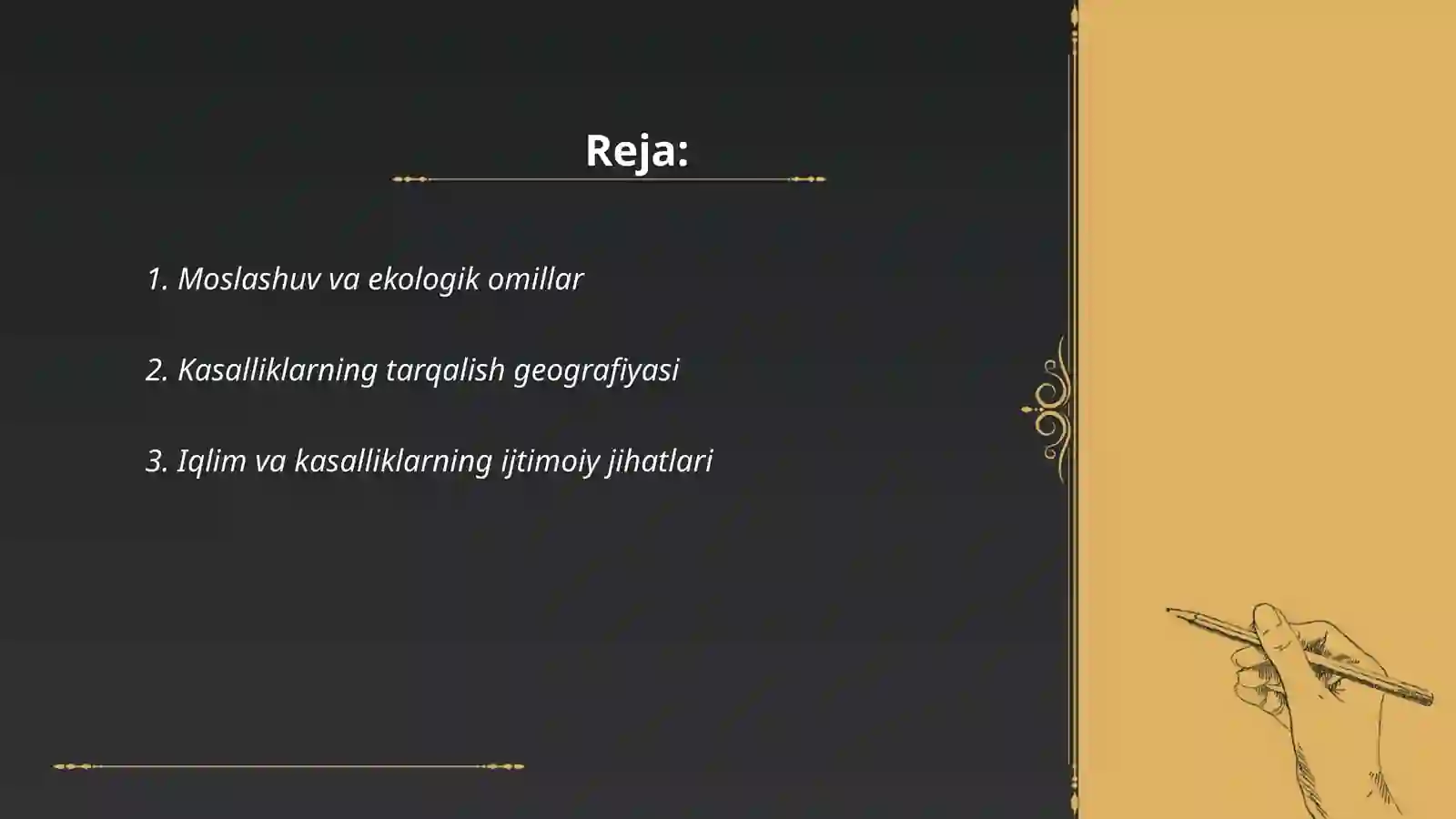 Reja:

1. Moslashuv va ekologik omillar

2. Kasalliklarning tarqalish geografiyasi

3. Iqlim va kasalliklarning ijtimoiy jihatlari